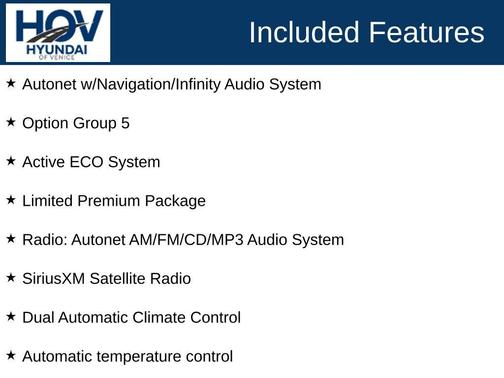 HOV
HYUNDAI
OF VENICE

Included Features

★ Autonet w/Navigation/Infinity Audio System

★ Option Group 5

★ Active ECO System

★ Limited Premium Package

★ Radio: Autonet AM/FM/CD/MP3 Audio System

★ SiriusXM Satellite Radio

★ Dual Automatic Climate Control

★ Automatic temperature control